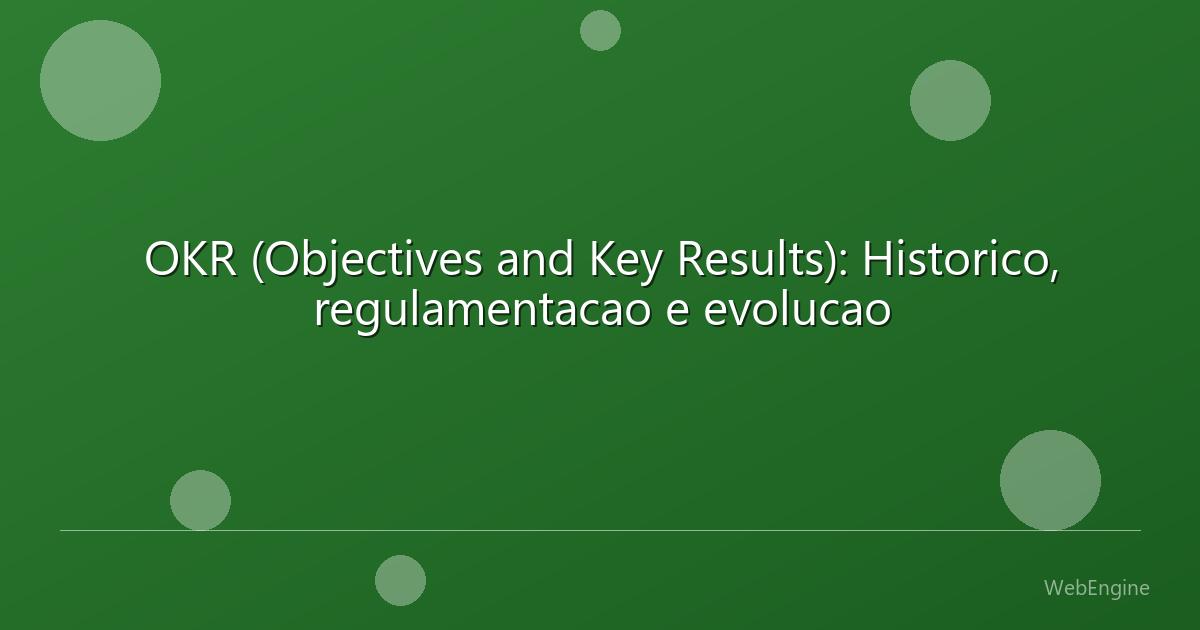 OKR (Objectives and Key Results): Historico, regulamentacao e evolucao

WebEngine